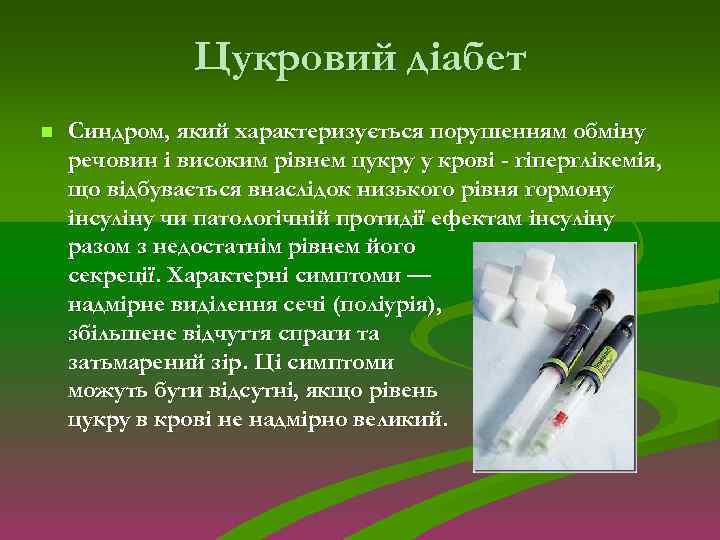 Цукровий діабет

Синдром, який характеризується порушенням обміну речовин і високим рівнем цукру у крові - гіперглікемія, що відбувається внаслідок низького рівня гормону інсуліну чи патологічній протидії ефектам інсуліну разом з недостатнім рівнем його секреції. Характерні симптоми — надмірне виділення сечі (поліурія), збільшене відчуття спраги та затьмарений зір. Ці симптоми можуть бути відсутні, якщо рівень цукру в крові не надмірно великий.